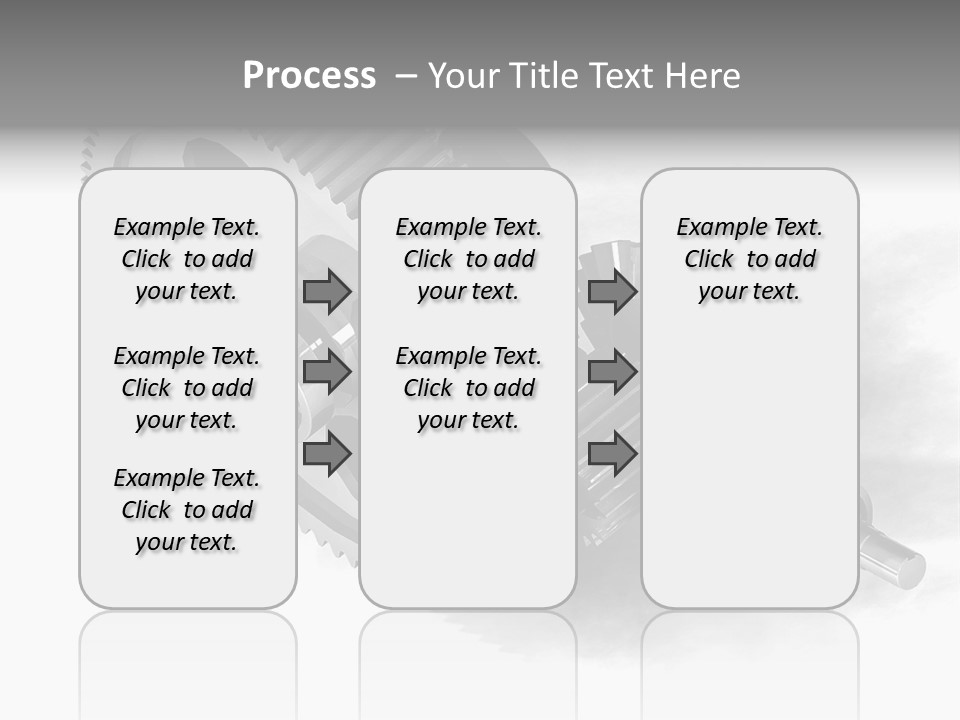 Process – Your Title Text Here

Example Text. Click to add your text.

Example Text. Click to add your text.

Example Text. Click to add your text.

Example Text. Click to add your text.

Example Text. Click to add your text.

Example Text. Click to add your text.